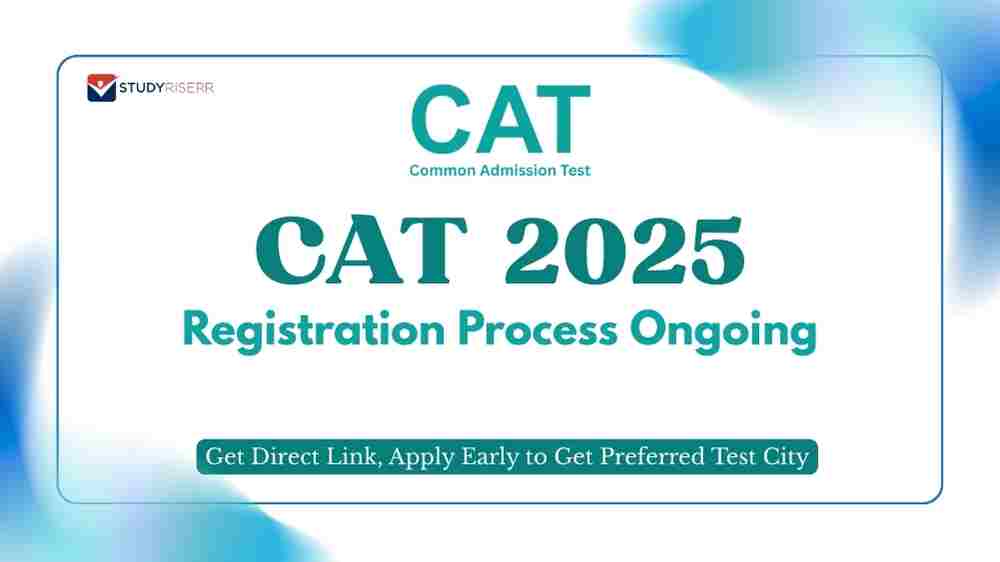 STUDYRISERR

CAT
Common Admission Test

CAT 2025
Registration Process Ongoing

Get Direct Link, Apply Early to Get Preferred Test City